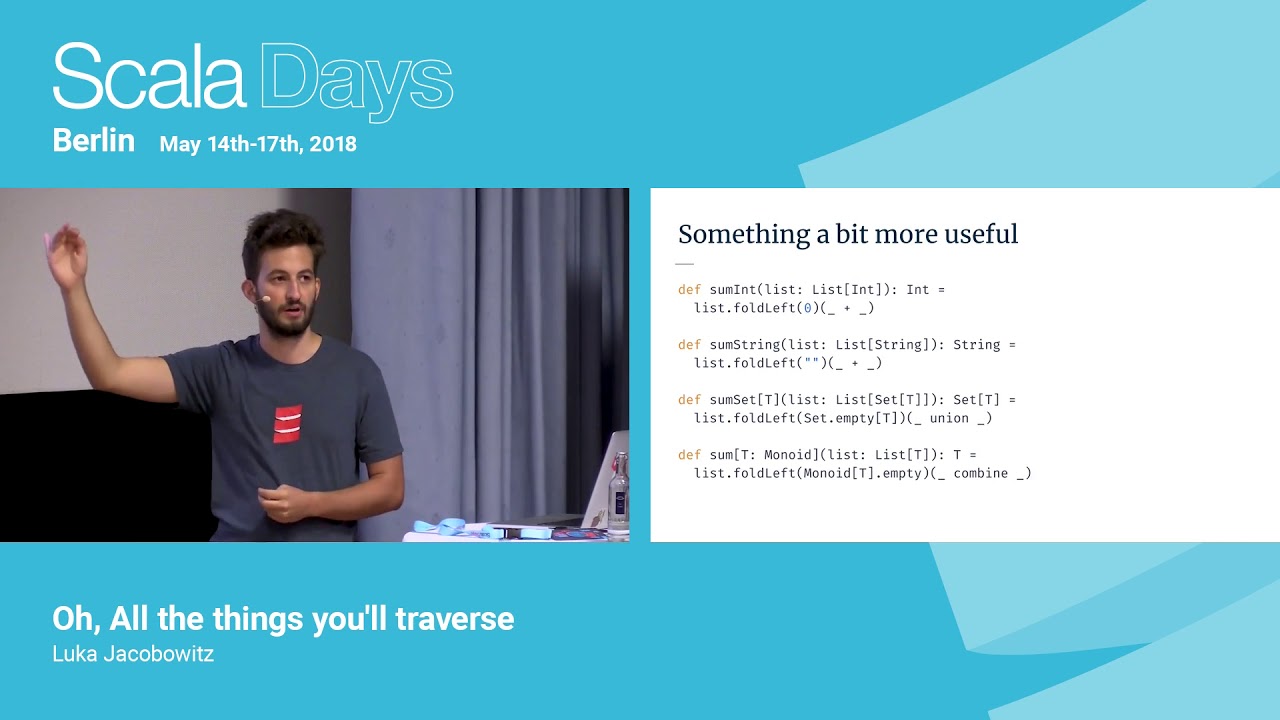 Scala Days
Berlin May 14th-17th, 2018

Something a bit more useful

def sumInt(list: List[Int]): Int =
  list.foldLeft(0)(_ + _)

def sumString(list: List[String]): String =
  list.foldLeft("")(_ + _)

def sumSet[T](list: List[Set[T]]): Set[T] =
  list.foldLeft(Set.empty[T])(_ union _)

def sum[T: Monoid](list: List[T]): T =
  list.foldLeft(Monoid[T].empty)(_ combine _)

Oh, All the things you'll traverse
Luka Jacobowitz